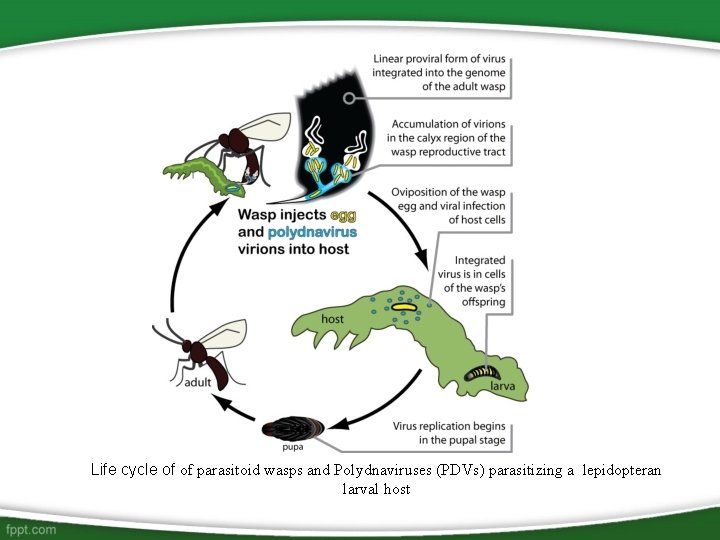 Linear proviral form of virus integrated into the genome of the adult wasp

Accumulation of virions in the calyx region of the wasp reproductive tract

Wasp injects egg and polydnavirus virions into host

Oviposition of the wasp egg and viral infection of host cells

Integrated virus is in cells of the wasp's offspring

host

larva

adult

pupa

Virus replication begins in the pupal stage

Life cycle of of parasitoid wasps and Polydnaviruses (PDVs) parasitizing a lepidopteran larval host

fppt.com